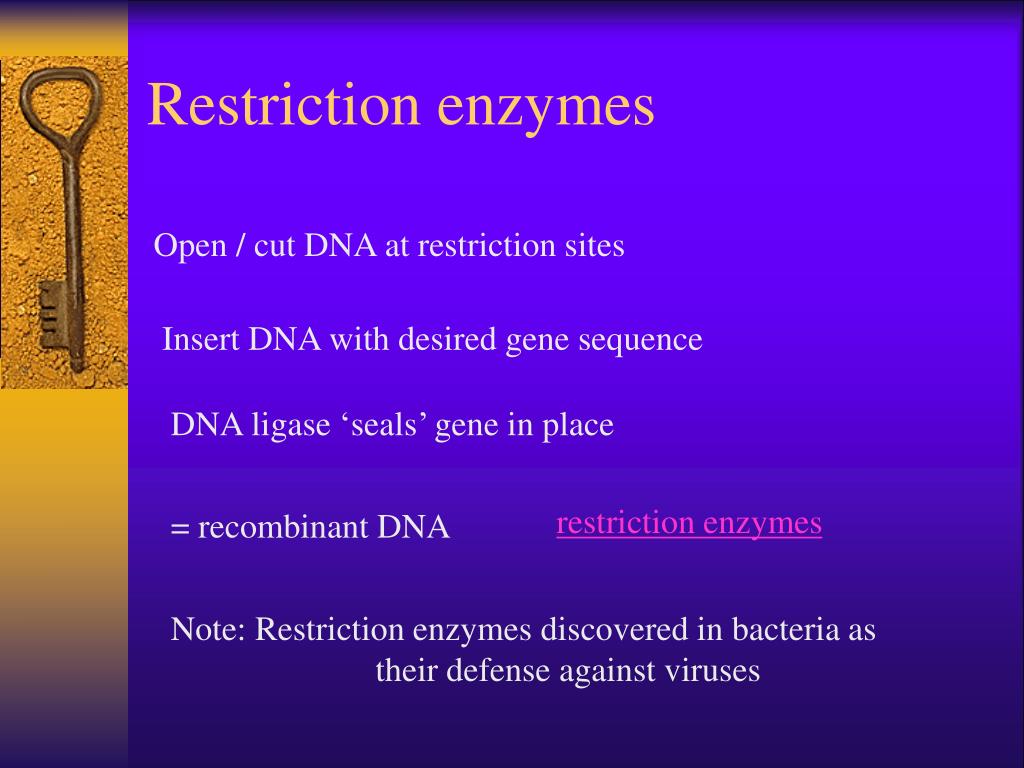 Restriction enzymes

Open / cut DNA at restriction sites

Insert DNA with desired gene sequence

DNA ligase ‘seals’ gene in place

= recombinant DNA

restriction enzymes

Note: Restriction enzymes discovered in bacteria as their defense against viruses